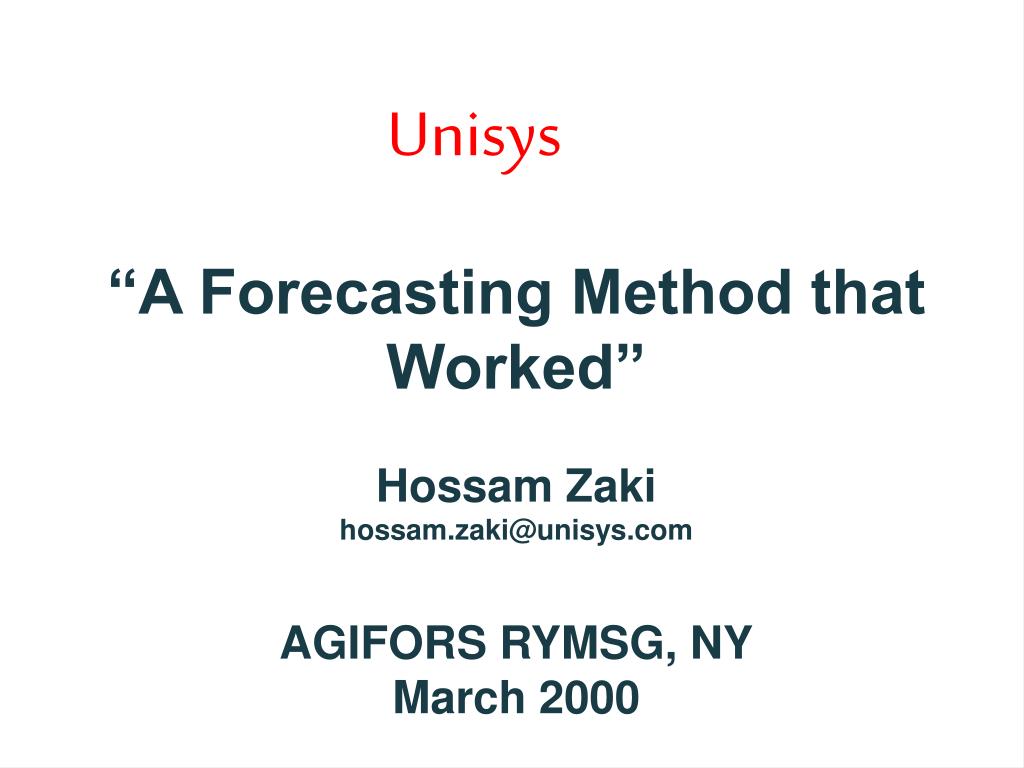 Unisys

“A Forecasting Method that Worked”

Hossam Zaki
hossam.zaki@unisys.com

AGIFORS RYMSG, NY
March 2000